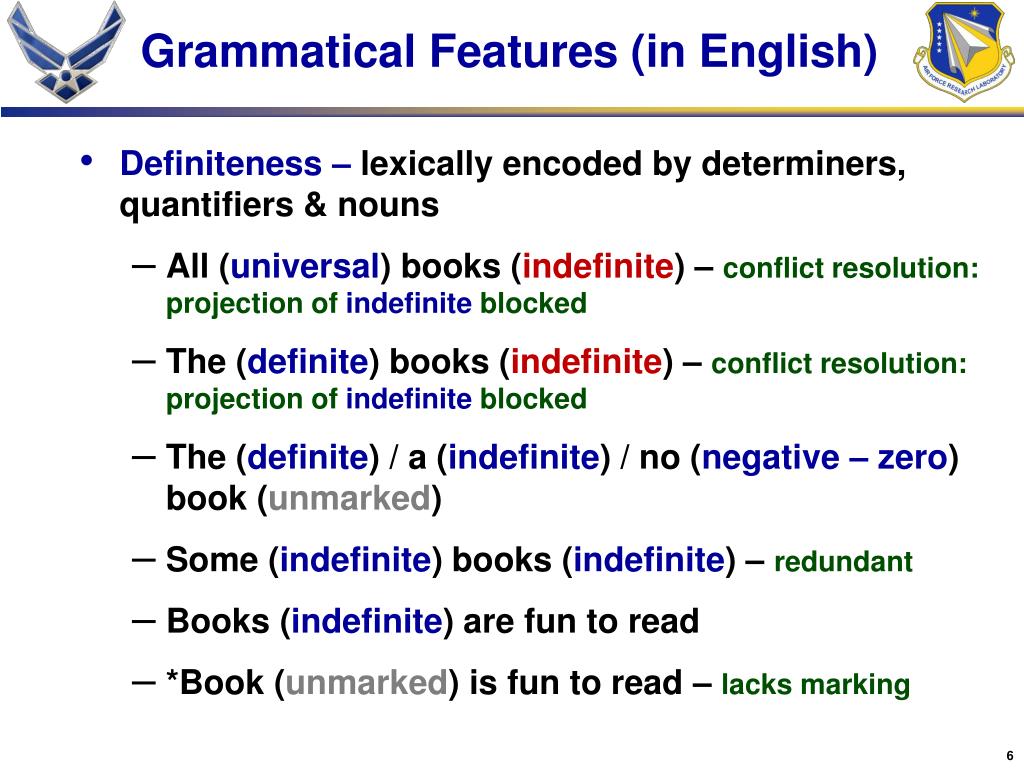 Grammatical Features (in English)

AIR FORCE RESEARCH LABORATORY

• Definiteness – lexically encoded by determiners, quantifiers & nouns

– All (universal) books (indefinite) – conflict resolution: projection of indefinite blocked

– The (definite) books (indefinite) – conflict resolution: projection of indefinite blocked

– The (definite) / a (indefinite) / no (negative – zero) book (unmarked)

– Some (indefinite) books (indefinite) – redundant

– Books (indefinite) are fun to read

– *Book (unmarked) is fun to read – lacks marking

6